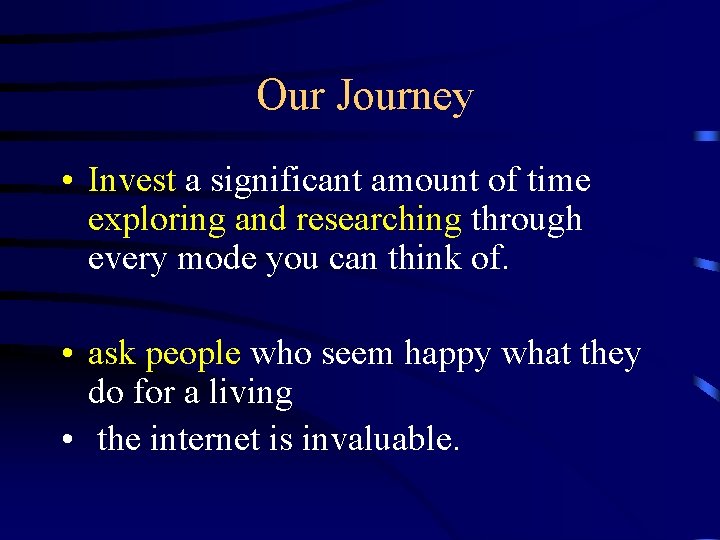 Our Journey

• Invest a significant amount of time exploring and researching through every mode you can think of.

• ask people who seem happy what they do for a living

• the internet is invaluable.